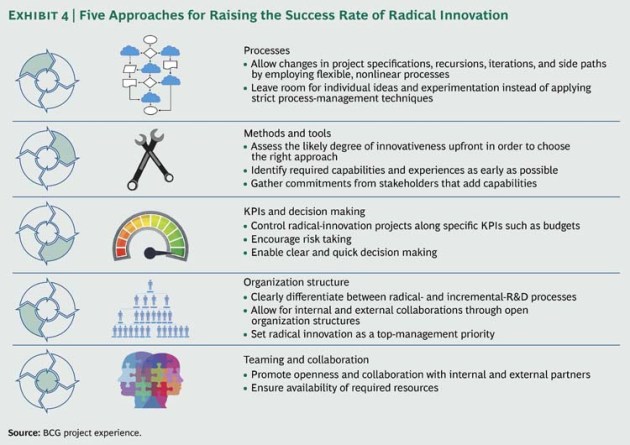 EXHIBIT 4 | Five Approaches for Raising the Success Rate of Radical Innovation

Processes
• Allow changes in project specifications, recursions, iterations, and side paths by employing flexible, nonlinear processes
• Leave room for individual ideas and experimentation instead of applying strict process-management techniques

Methods and tools
• Assess the likely degree of innovativeness upfront in order to choose the right approach
• Identify required capabilities and experiences as early as possible
• Gather commitments from stakeholders that add capabilities

KPIs and decision making
• Control radical-innovation projects along specific KPIs such as budgets
• Encourage risk taking
• Enable clear and quick decision making

Organization structure
• Clearly differentiate between radical- and incremental-R&D processes
• Allow for internal and external collaborations through open organization structures
• Set radical innovation as a top-management priority

Teaming and collaboration
• Promote openness and collaboration with internal and external partners
• Ensure availability of required resources

Source: BCG project experience.